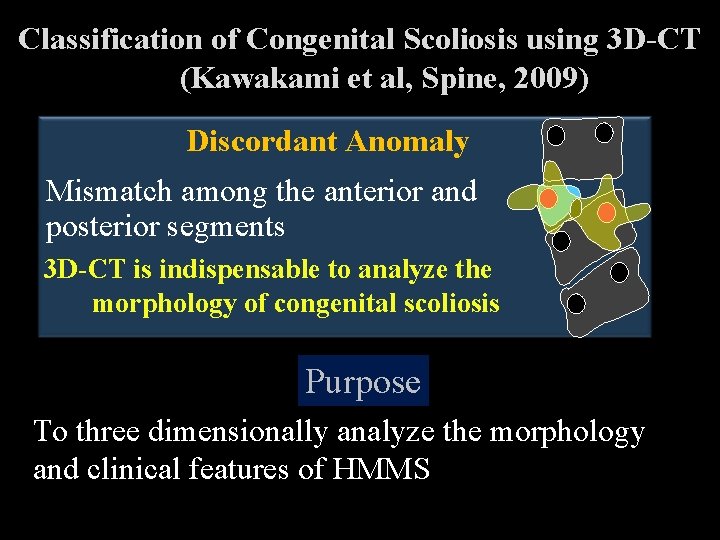 Classification of Congenital Scoliosis using 3D-CT
(Kawakami et al, Spine, 2009)

Discordant Anomaly

Mismatch among the anterior and posterior segments

3D-CT is indispensable to analyze the morphology of congenital scoliosis

Purpose

To three dimensionally analyze the morphology and clinical features of HMMS